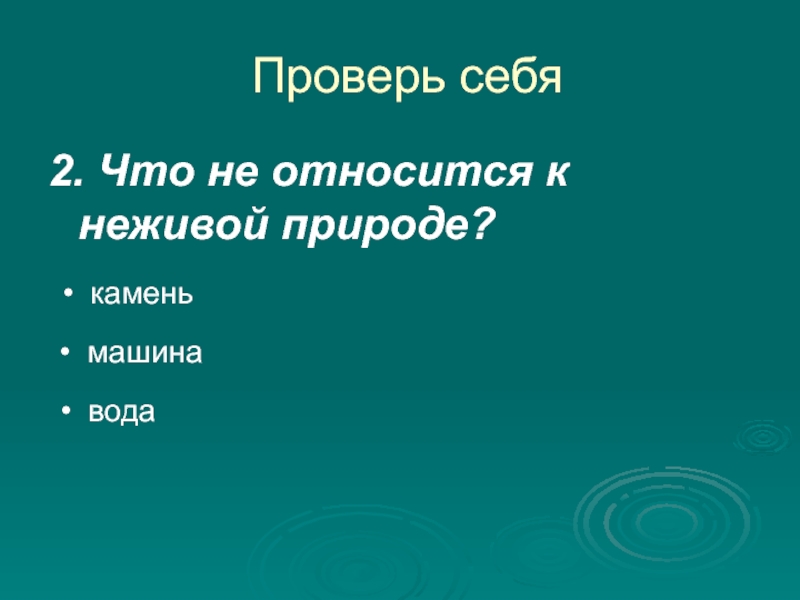 Проверь себя

2. Что не относится к неживой природе?

• камень
• машина
• вода